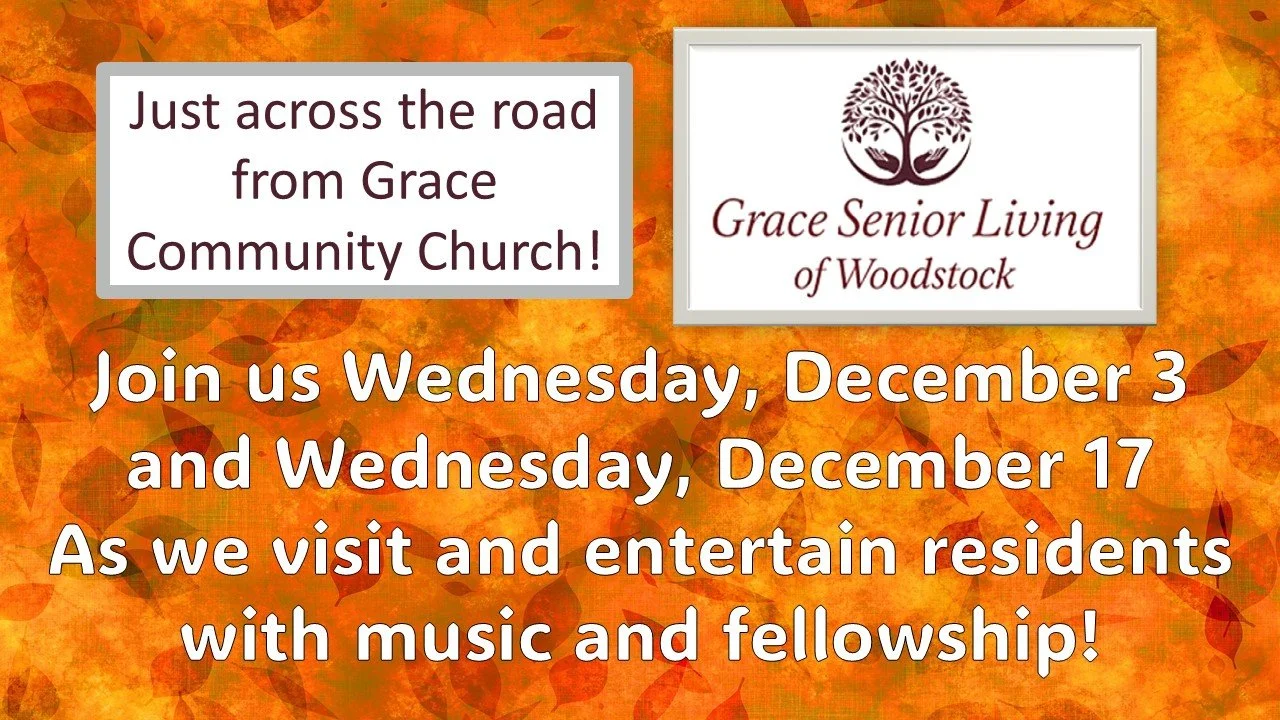 Just across the road from Grace Community Church!

Grace Senior Living of Woodstock

Join us Wednesday, December 3 and Wednesday, December 17 As we visit and entertain residents with music and fellowship!